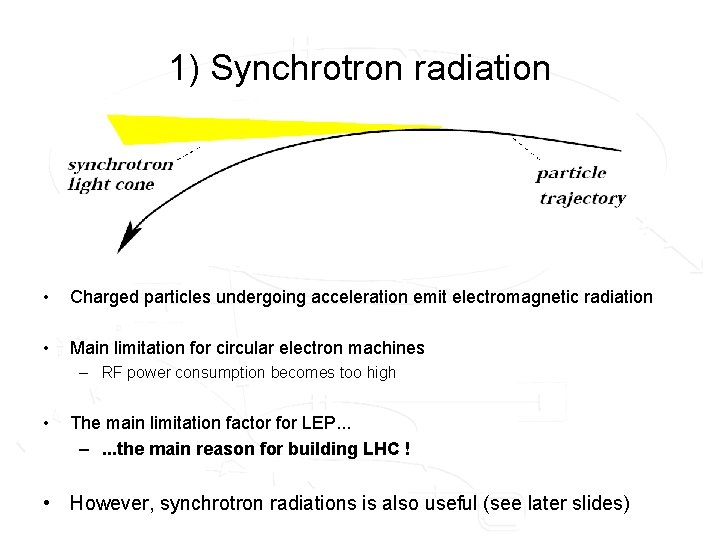 1) Synchrotron radiation

synchrotron light cone

particle trajectory

• Charged particles undergoing acceleration emit electromagnetic radiation

• Main limitation for circular electron machines
– RF power consumption becomes too high

• The main limitation factor for LEP...
– ...the main reason for building LHC !

• However, synchrotron radiations is also useful (see later slides)